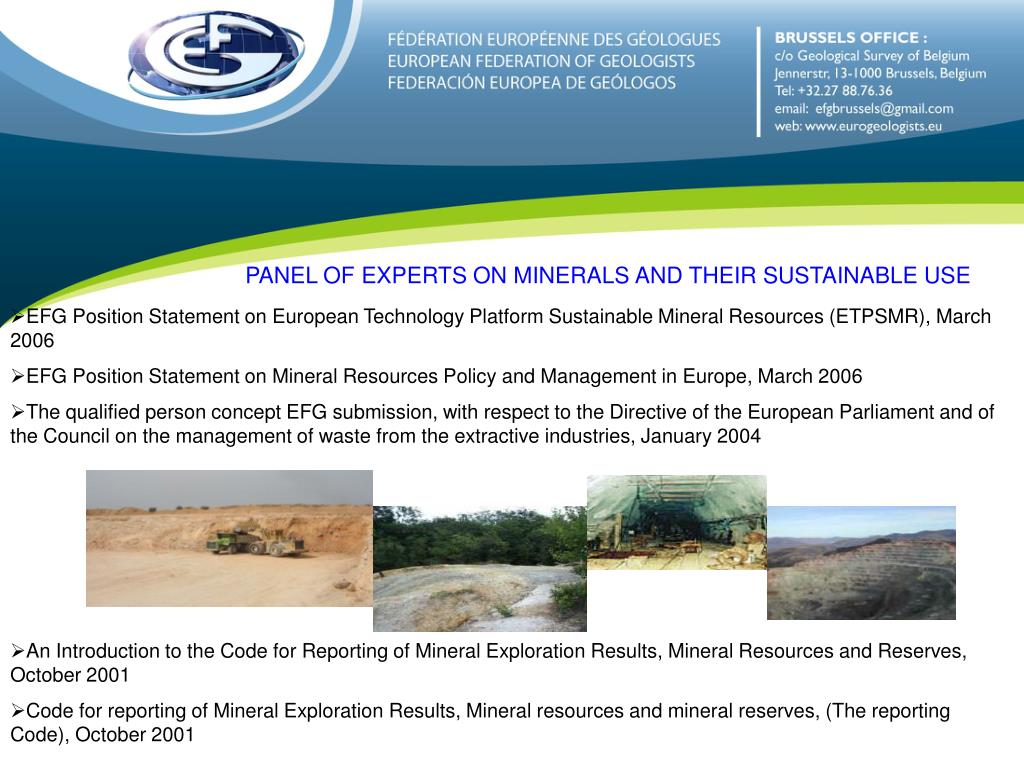 EFG

FÉDÉRATION EUROPÉENNE DES GÉOLOGUES
EUROPEAN FEDERATION OF GEOLOGISTS
FEDERACIÓN EUROPEA DE GEÓLOGOS

BRUSSELS OFFICE :
c/o Geological Survey of Belgium
Jennerstr, 13-1000 Brussels, Belgium
Tel: +32.27 88.76.36
email: efgbrussels@gmail.com
web: www.eurogeologists.eu

PANEL OF EXPERTS ON MINERALS AND THEIR SUSTAINABLE USE

➢EFG Position Statement on European Technology Platform Sustainable Mineral Resources (ETPSMR), March 2006

➢EFG Position Statement on Mineral Resources Policy and Management in Europe, March 2006

➢The qualified person concept EFG submission, with respect to the Directive of the European Parliament and of the Council on the management of waste from the extractive industries, January 2004

➢An Introduction to the Code for Reporting of Mineral Exploration Results, Mineral Resources and Reserves, October 2001

➢Code for reporting of Mineral Exploration Results, Mineral resources and mineral reserves, (The reporting Code), October 2001